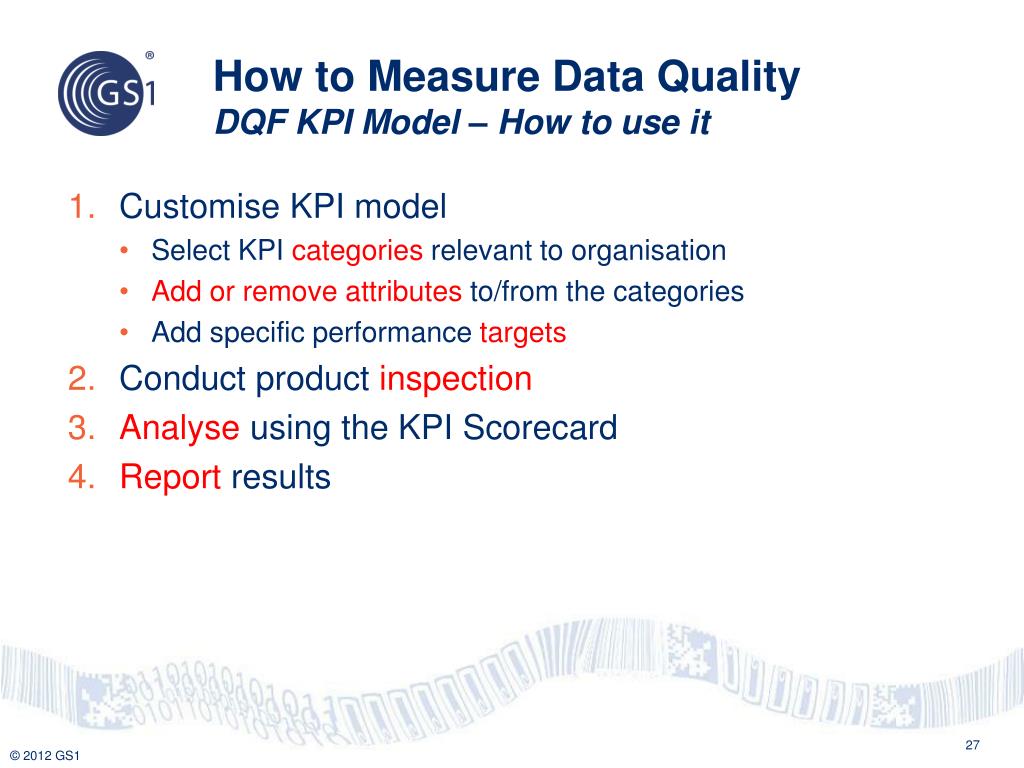 GS1®

How to Measure Data Quality
DQF KPI Model – How to use it

1. Customise KPI model
• Select KPI categories relevant to organisation
• Add or remove attributes to/from the categories
• Add specific performance targets
2. Conduct product inspection
3. Analyse using the KPI Scorecard
4. Report results

© 2012 GS1

27